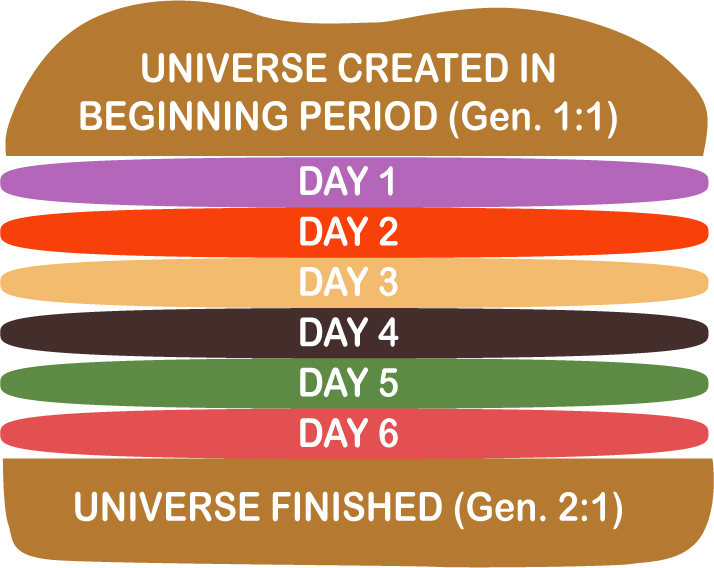 UNIVERSE CREATED IN BEGINNING PERIOD (Gen. 1:1)

DAY 1

DAY 2

DAY 3

DAY 4

DAY 5

DAY 6

UNIVERSE FINISHED (Gen. 2:1)